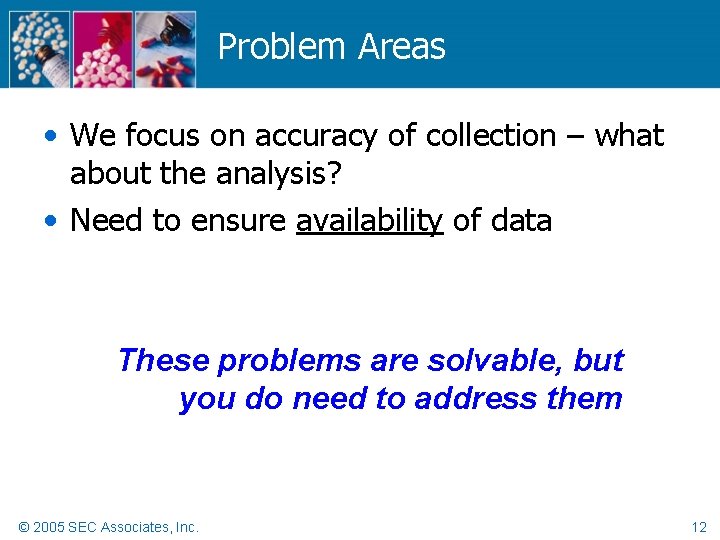 Problem Areas

• We focus on accuracy of collection – what about the analysis?

• Need to ensure availability of data

These problems are solvable, but you do need to address them

© 2005 SEC Associates, Inc.

12